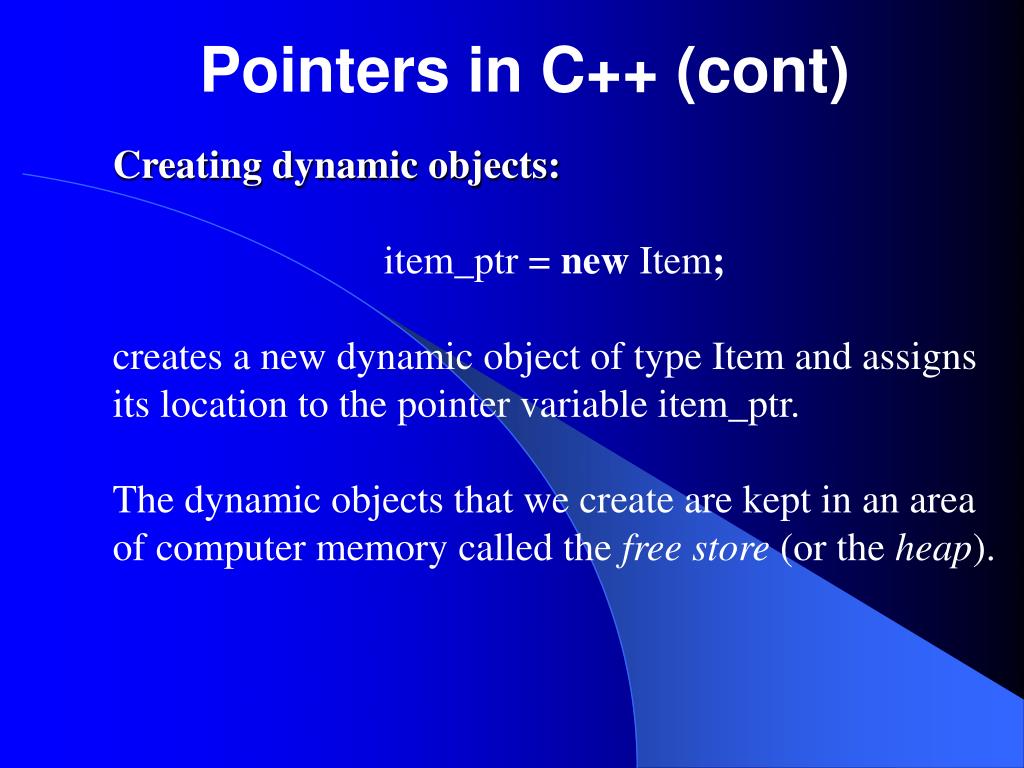 Pointers in C++ (cont)

Creating dynamic objects:

item_ptr = new Item;

creates a new dynamic object of type Item and assigns its location to the pointer variable item_ptr.

The dynamic objects that we create are kept in an area of computer memory called the free store (or the heap).